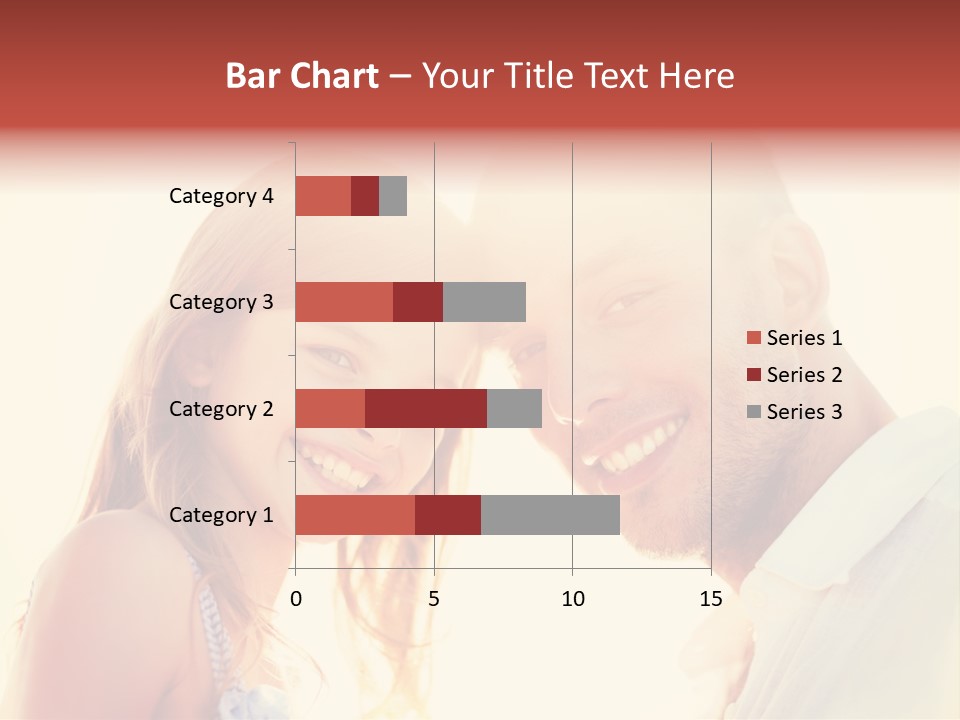 Bar Chart – Your Title Text Here

Category 4
Category 3
Category 2
Category 1

0
5
10
15

Series 1
Series 2
Series 3